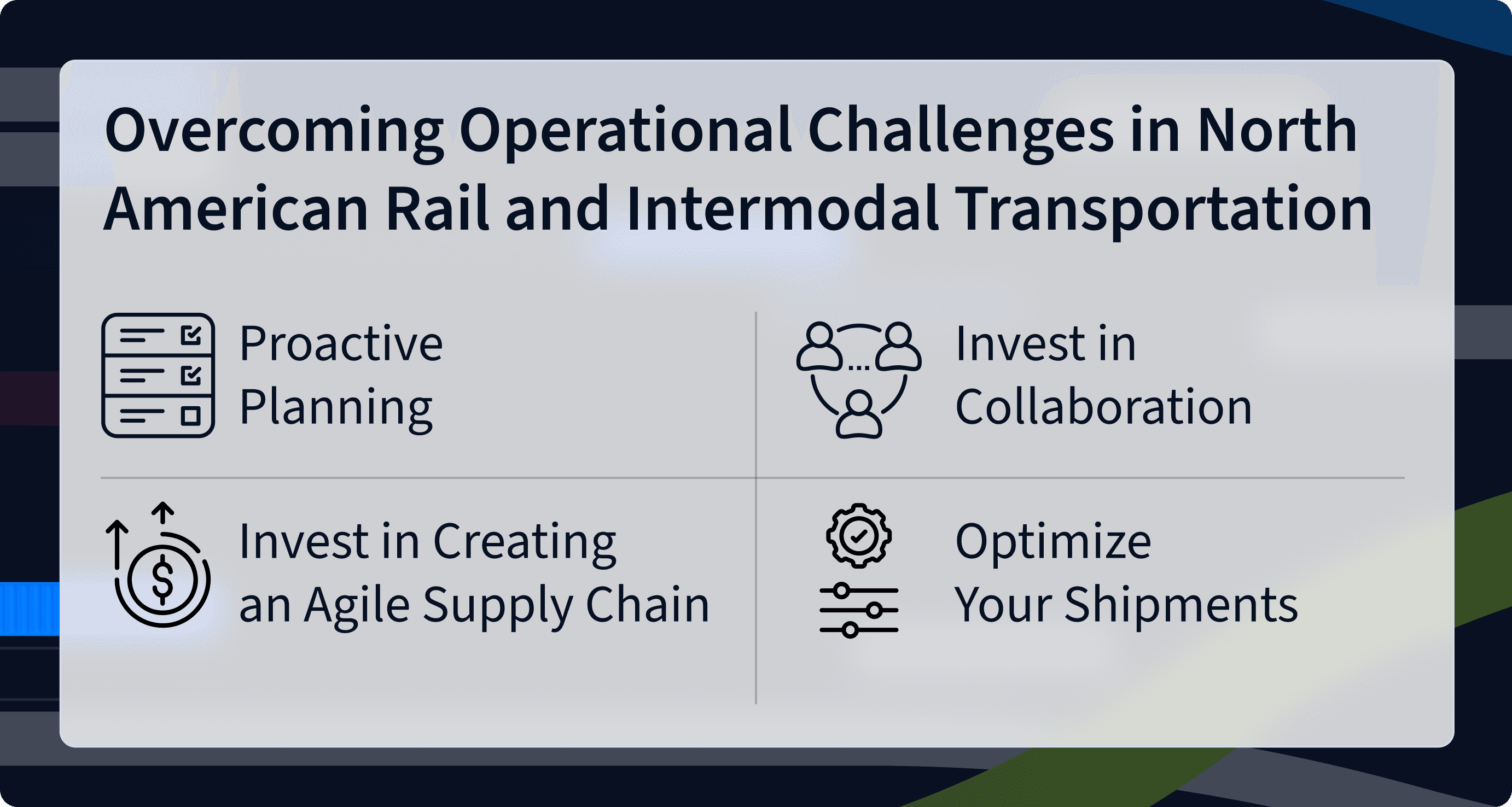 Overcoming Operational Challenges in North American Rail and Intermodal Transportation

Proactive Planning

Invest in Collaboration

Invest in Creating an Agile Supply Chain

Optimize Your Shipments